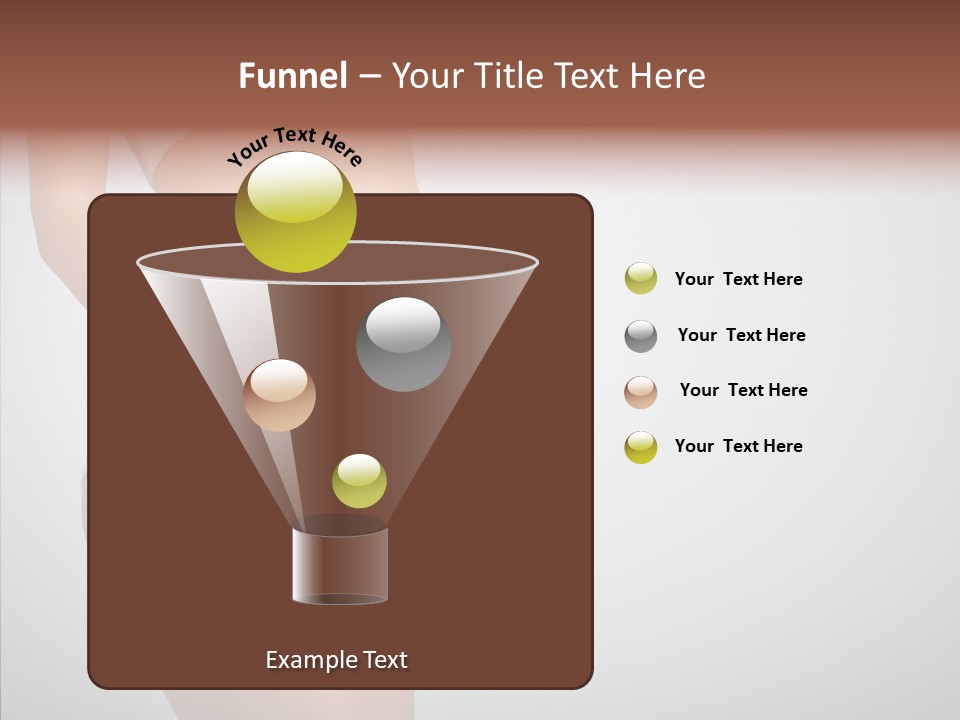 Funnel – Your Title Text Here

Your Text Here

Your Text Here

Your Text Here

Your Text Here

Your Text Here

Example Text